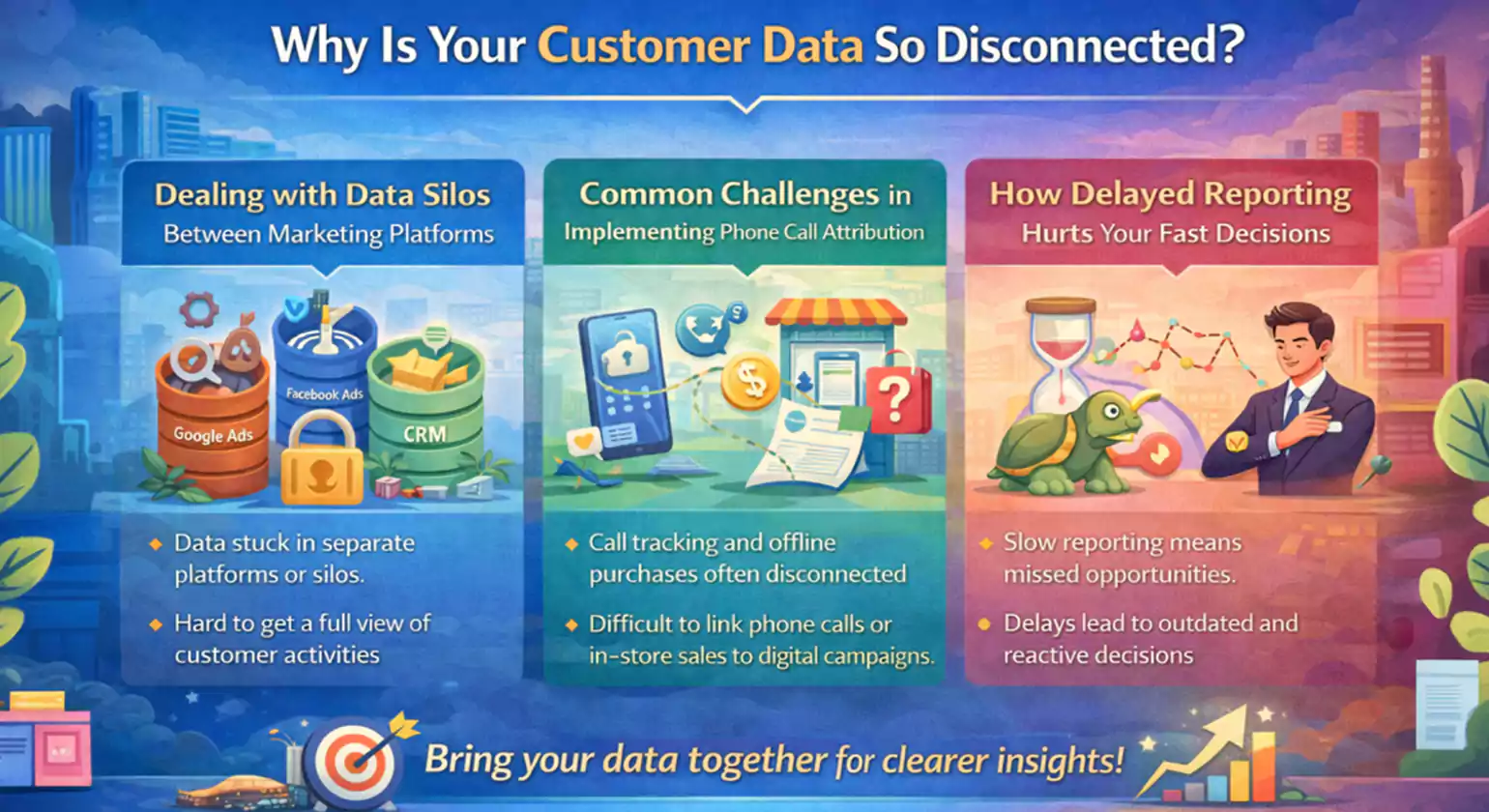 Why Is Your Customer Data So Disconnected?

Dealing with Data Silos
Between Marketing Platforms

Google Ads
Facebook Ads
CRM

◆ Data stuck in separate platforms or silos.

◆ Hard to get a full view of customer activities

Common Challenges in
Implementing Phone Call Attribution

◆ Call tracking and offline purchases often disconnected

◆ Difficult to link phone calls or in-store sales to digital campaigns.

How Delayed Reporting
Hurts Your Fast Decisions

◆ Slow reporting means missed opportunities.

◆ Delays lead to outdated and reactive decisions

Bring your data together for clearer insights!